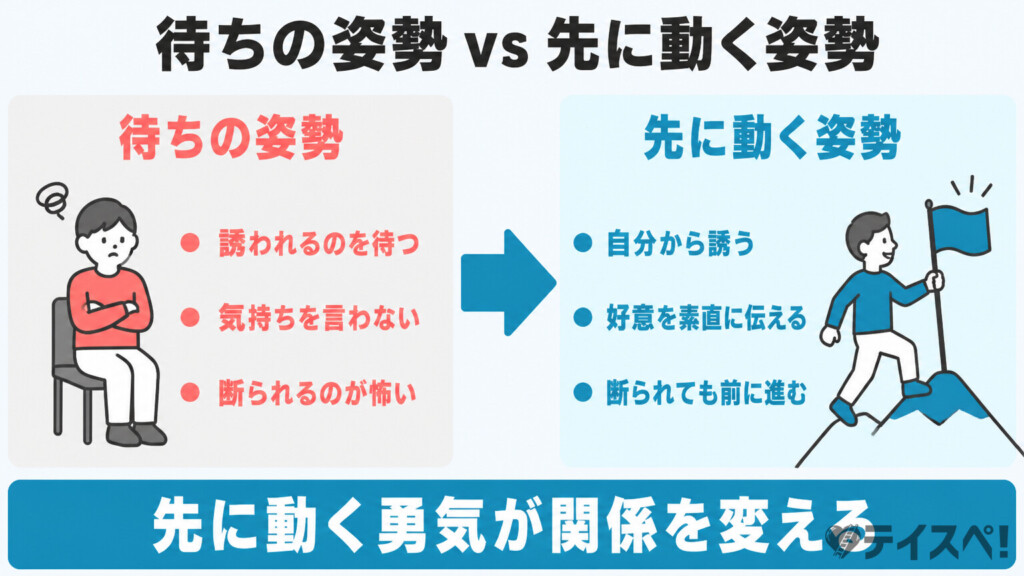 待ちの姿勢 vs 先に動く姿勢

待ちの姿勢

● 誘われるのを待つ
● 気持ちを言わない
● 断られるのが怖い

先に動く姿勢

● 自分から誘う
● 好意を素直に伝える
● 断られても前に進む

先に動く勇気が関係を変える

テイスペ!